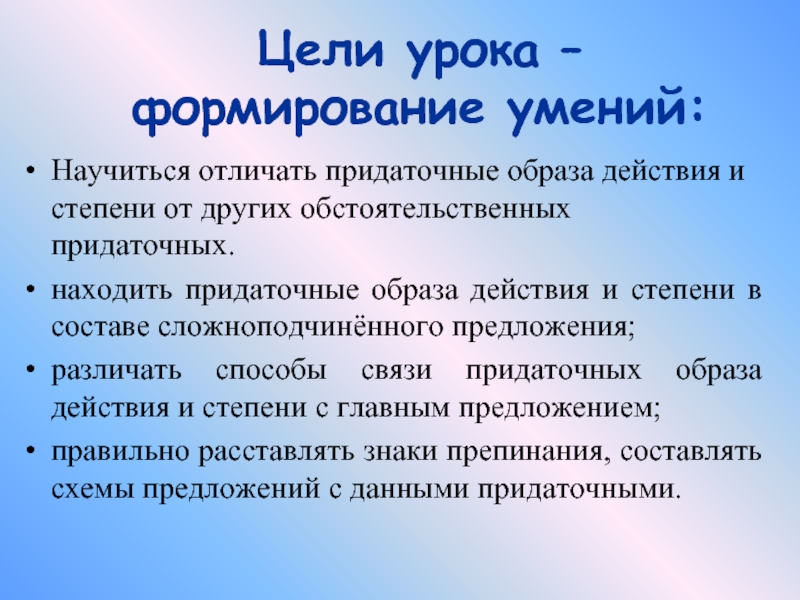 Цели урока – формирование умений:

• Научиться отличать придаточные образа действия и степени от других обстоятельственных придаточных.

• находить придаточные образа действия и степени в составе сложноподчинённого предложения;

• различать способы связи придаточных образа действия и степени с главным предложением;

• правильно расставлять знаки препинания, составлять схемы предложений с данными придаточными.